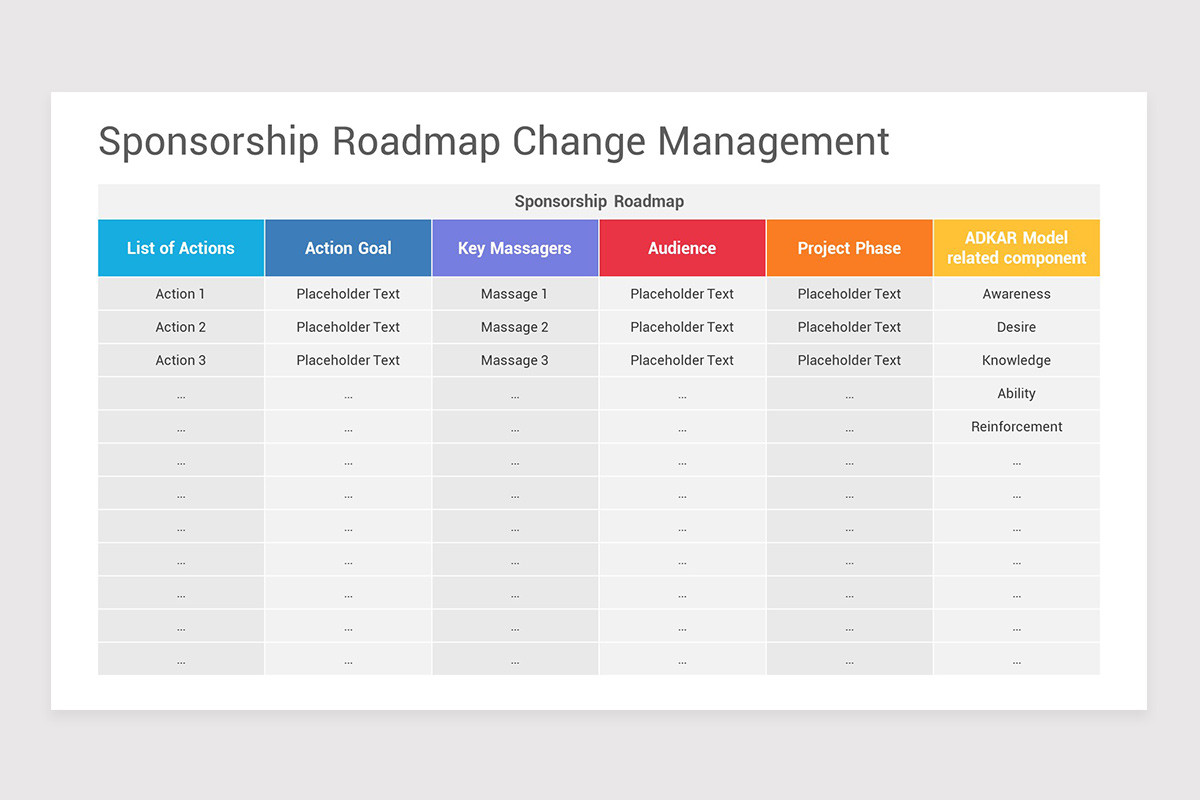 Sponsorship Roadmap Change Management

Sponsorship Roadmap

| List of Actions | Action Goal | Key Massagers | Audience | Project Phase | ADKAR Model related component |
|---|---|---|---|---|---|
| Action 1 | Placeholder Text | Massage 1 | Placeholder Text | Placeholder Text | Awareness |
| Action 2 | Placeholder Text | Massage 2 | Placeholder Text | Placeholder Text | Desire |
| Action 3 | Placeholder Text | Massage 3 | Placeholder Text | Placeholder Text | Knowledge |
| ... | ... | ... | ... | ... | Ability |
| ... | ... | ... | ... | ... | Reinforcement |
| ... | ... | ... | ... | ... | ... |
| ... | ... | ... | ... | ... | ... |
| ... | ... | ... | ... | ... | ... |
| ... | ... | ... | ... | ... | ... |
| ... | ... | ... | ... | ... | ... |
| ... | ... | ... | ... | ... | ... |
| ... | ... | ... | ... | ... | ... |